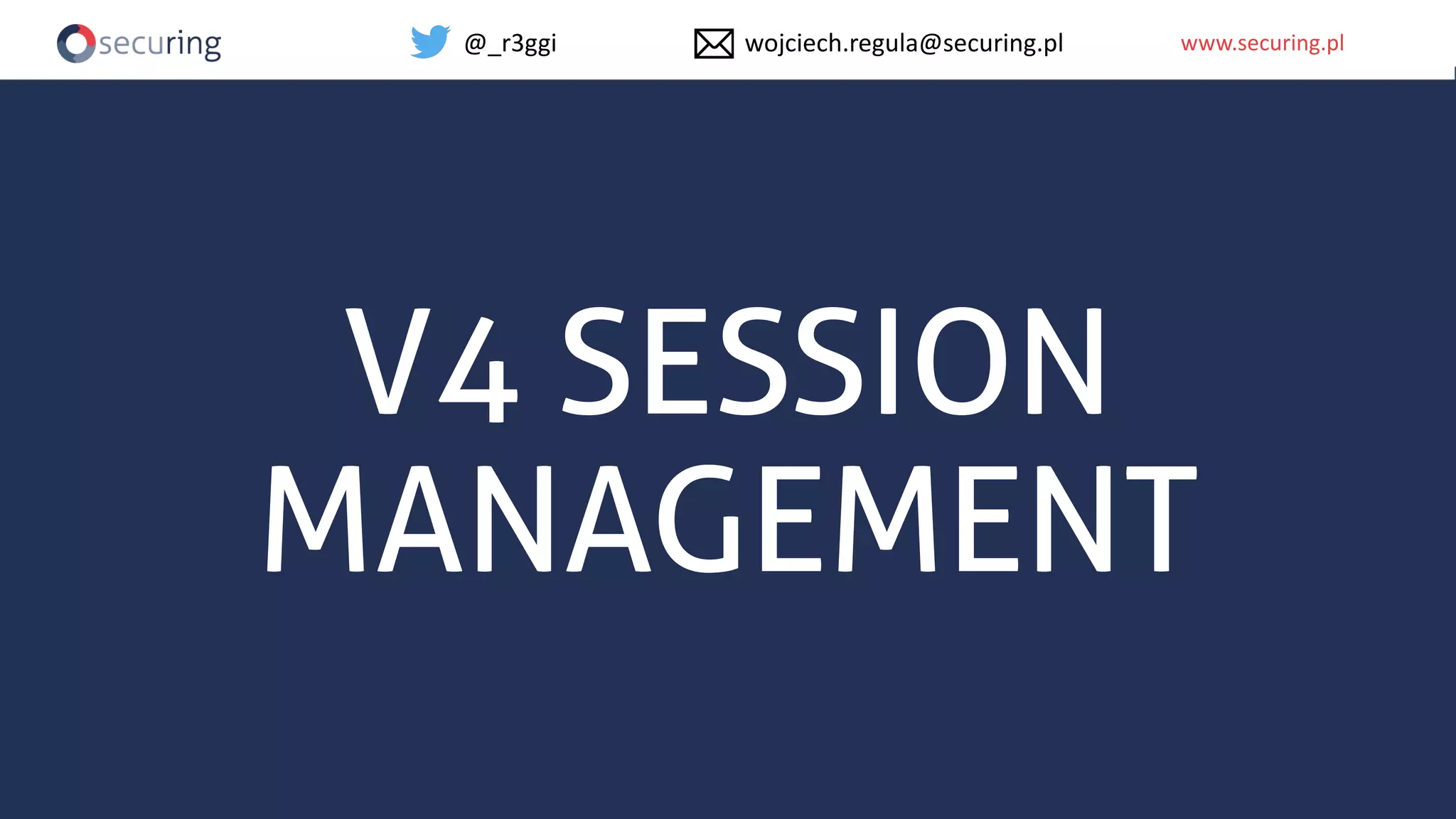 securing @_r3ggi wojciech.regula@securing.pl www.securing.pl

V4 SESSION MANAGEMENT